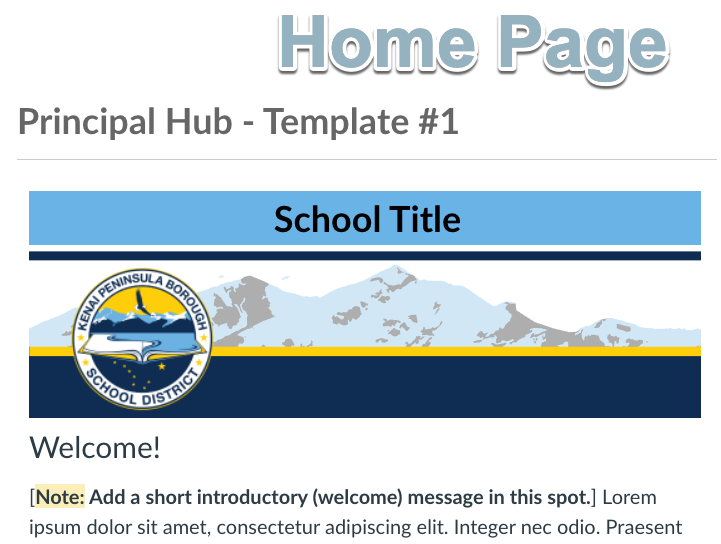 Home Page

Principal Hub - Template #1

School Title

KENAI PENINSULA BOROUGH
SCHOOL DISTRICT

Welcome!

[Note: Add a short introductory (welcome) message in this spot.] Lorem ipsum dolor sit amet, consectetur adipiscing elit. Integer nec odio. Praesent